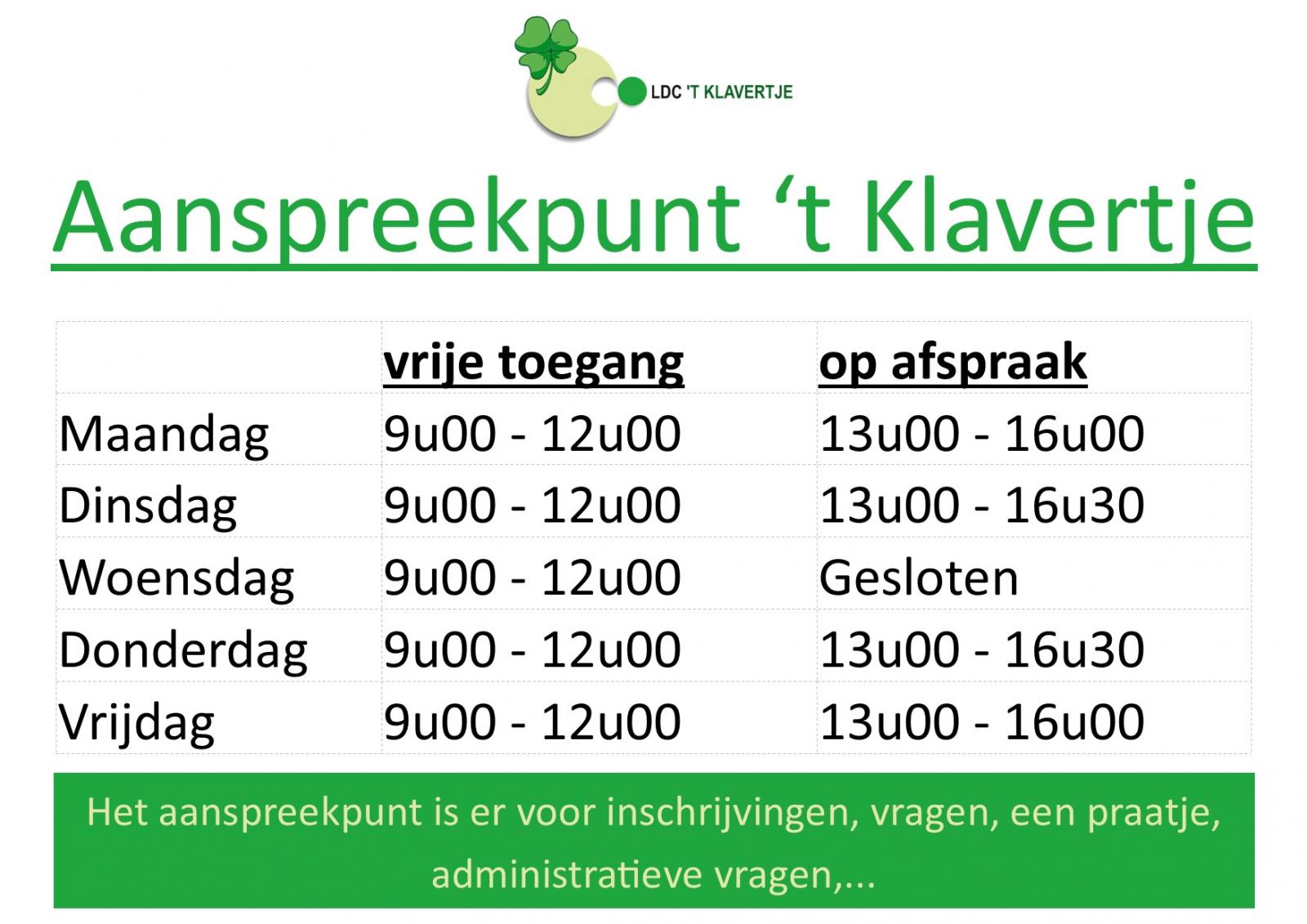 LDC 'T KLAVERTJE

Aanspreekpunt ‘t Klavertje

| | vrije toegang | op afspraak |
|---|---|---|
| Maandag | 9u00 - 12u00 | 13u00 - 16u00 |
| Dinsdag | 9u00 - 12u00 | 13u00 - 16u30 |
| Woensdag | 9u00 - 12u00 | Gesloten |
| Donderdag | 9u00 - 12u00 | 13u00 - 16u30 |
| Vrijdag | 9u00 - 12u00 | 13u00 - 16u00 |

Het aanspreekpunt is er voor inschrijvingen, vragen, een praatje, administratieve vragen,...